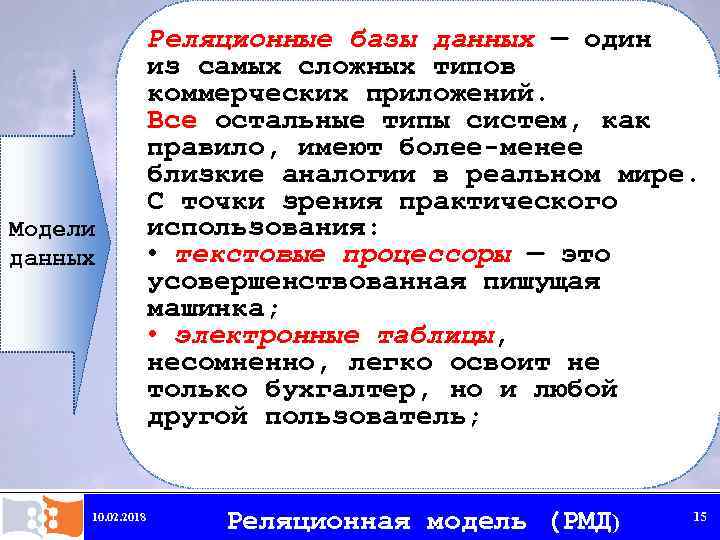 Модели данных

Реляционные базы данных — один из самых сложных типов коммерческих приложений.
Все остальные типы систем, как правило, имеют более-менее близкие аналогии в реальном мире.
С точки зрения практического использования:
• текстовые процессоры — это усовершенствованная пишущая машинка;
• электронные таблицы, несомненно, легко освоит не только бухгалтер, но и любой другой пользователь;

10.02.2018

Реляционная модель (РМД)

15